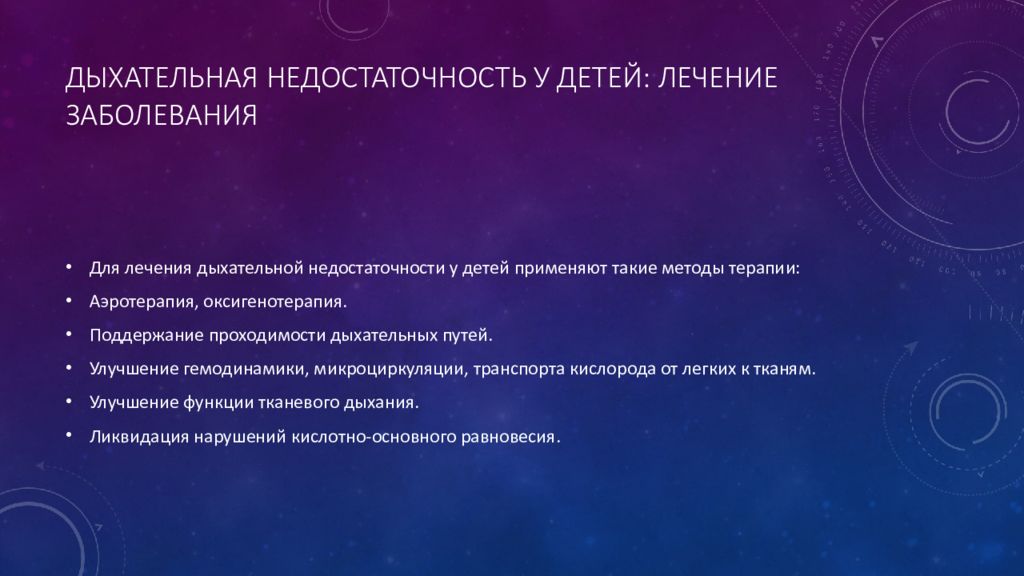 ДЫХАТЕЛЬНАЯ НЕДОСТАТОЧНОСТЬ У ДЕТЕЙ: ЛЕЧЕНИЕ ЗАБОЛЕВАНИЯ

• Для лечения дыхательной недостаточности у детей применяют такие методы терапии:
• Аэротерапия, оксигенотерапия.
• Поддержание проходимости дыхательных путей.
• Улучшение гемодинамики, микроциркуляции, транспорта кислорода от легких к тканям.
• Улучшение функции тканевого дыхания.
• Ликвидация нарушений кислотно-основного равновесия.